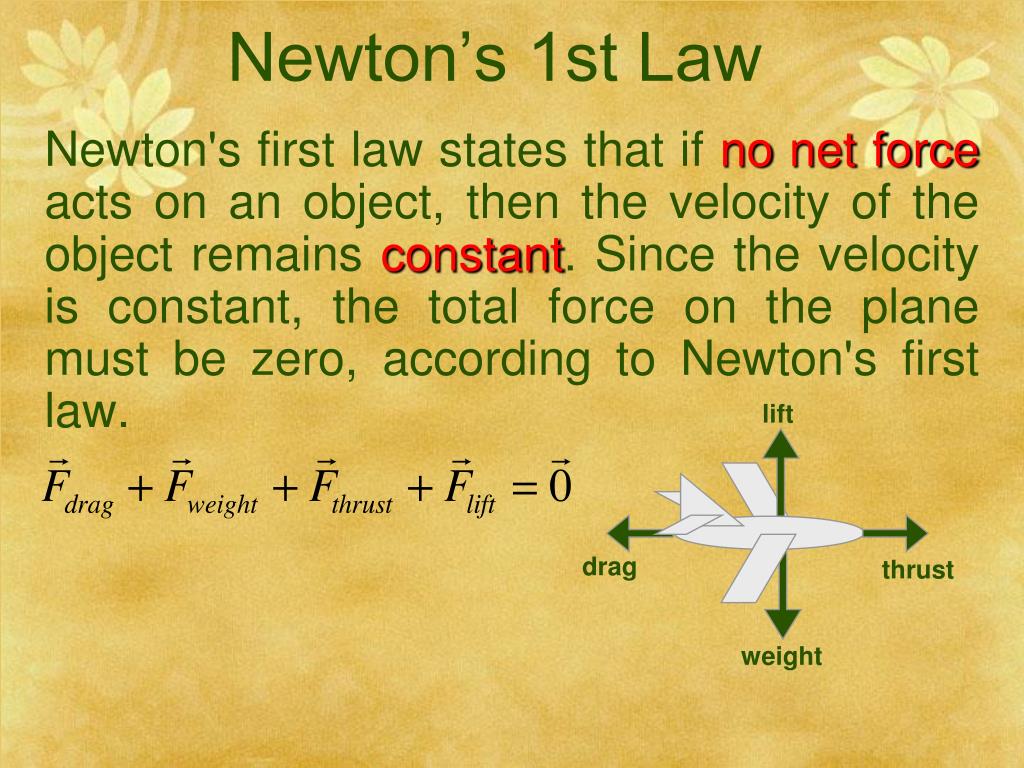 Newton’s 1st Law

Newton's first law states that if no net force acts on an object, then the velocity of the object remains constant. Since the velocity is constant, the total force on the plane must be zero, according to Newton's first law.

$\vec{F}_{drag} + \vec{F}_{weight} + \vec{F}_{thrust} + \vec{F}_{lift} = \vec{0}$

lift
drag
thrust
weight